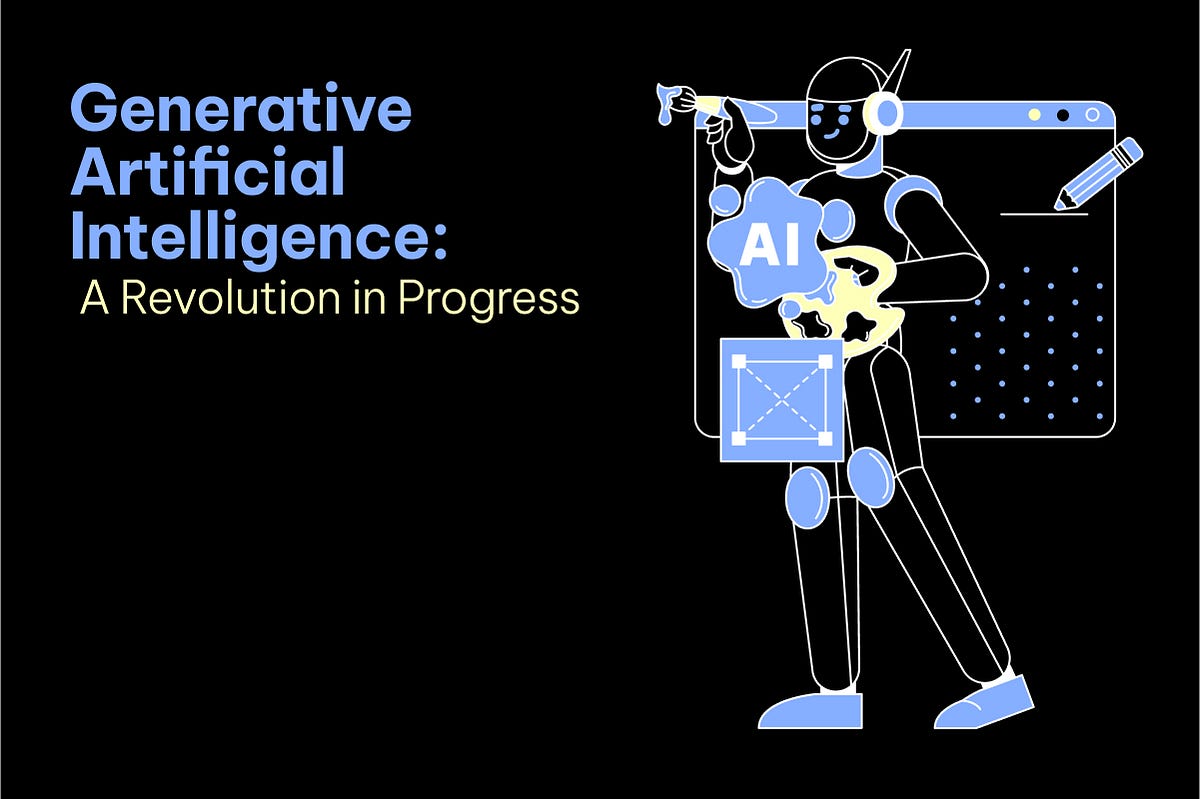 Generative Artificial Intelligence:
A Revolution in Progress

AI